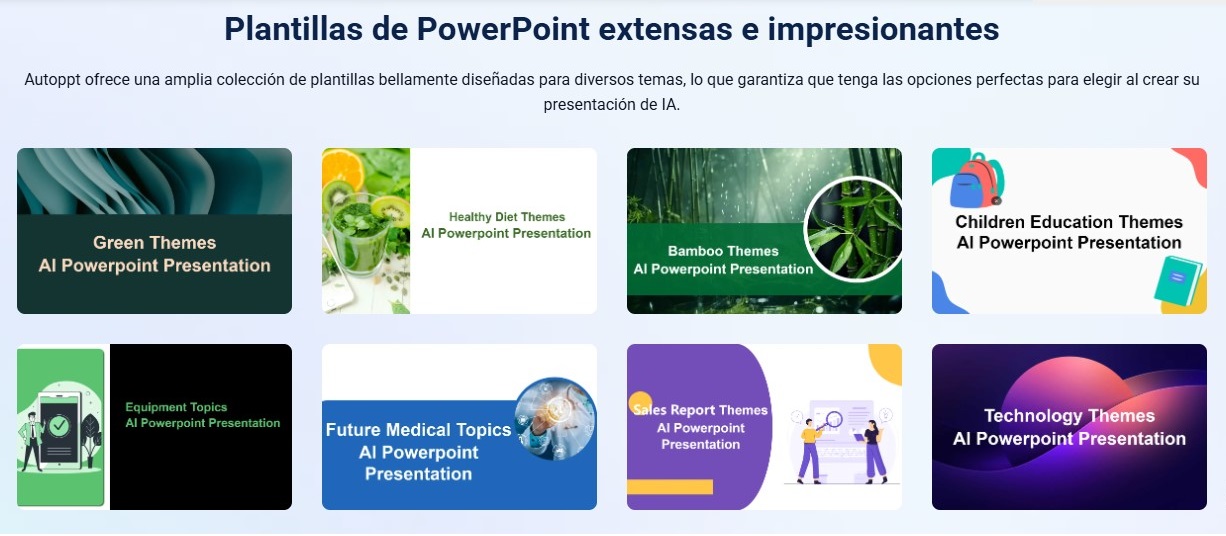 Plantillas de PowerPoint extensas e impresionantes

Autoppt ofrece una amplia colección de plantillas bellamente diseñadas para diversos temas, lo que garantiza que tenga las opciones perfectas para elegir al crear su presentación de IA.

Green Themes
AI Powerpoint Presentation

Healthy Diet Themes
AI Powerpoint Presentation

Bamboo Themes
AI Powerpoint Presentation

Children Education Themes
AI Powerpoint Presentation

Equipment Topics
AI Powerpoint Presentation

Future Medical Topics
AI Powerpoint Presentation

Sales Report Themes
AI Powerpoint Presentation

Technology Themes
AI Powerpoint Presentation